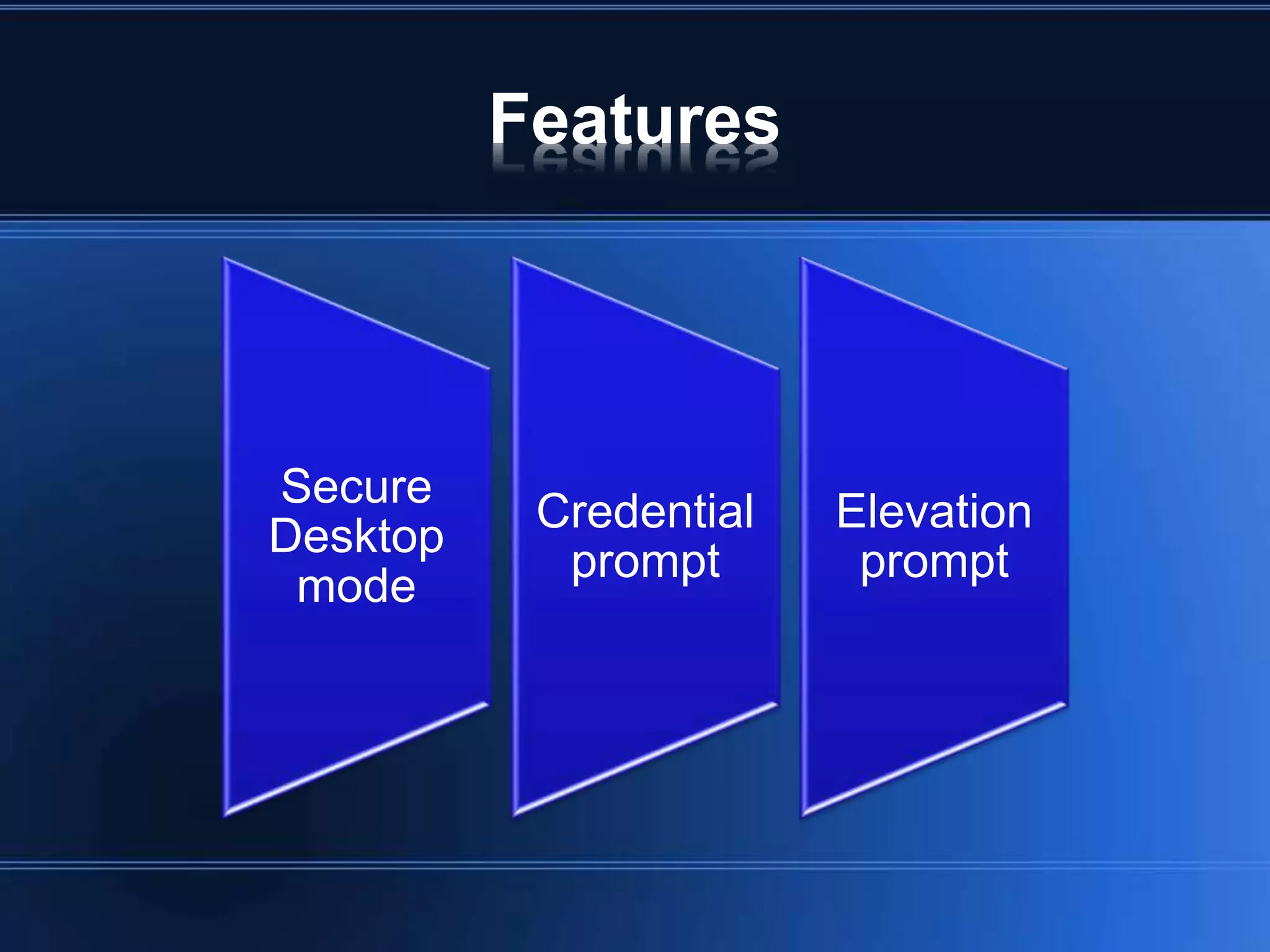 Features

Secure Desktop mode

Credential prompt

Elevation prompt